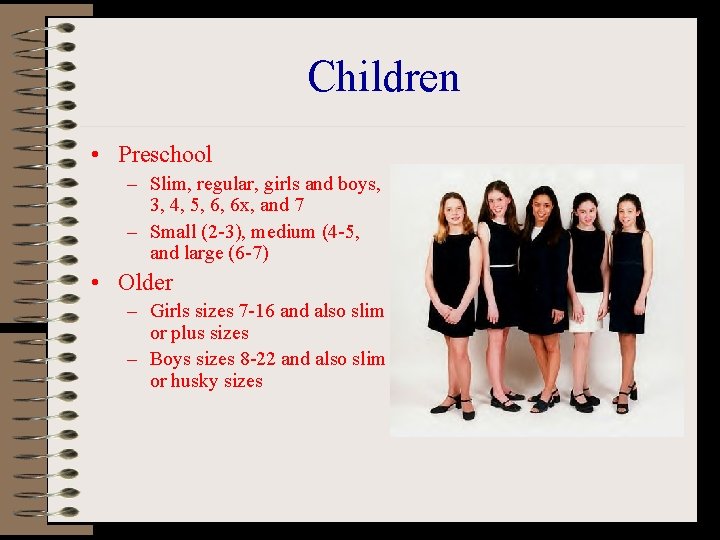 Children

• Preschool
– Slim, regular, girls and boys, 3, 4, 5, 6, 6x, and 7
– Small (2-3), medium (4-5, and large (6-7)
• Older
– Girls sizes 7-16 and also slim or plus sizes
– Boys sizes 8-22 and also slim or husky sizes